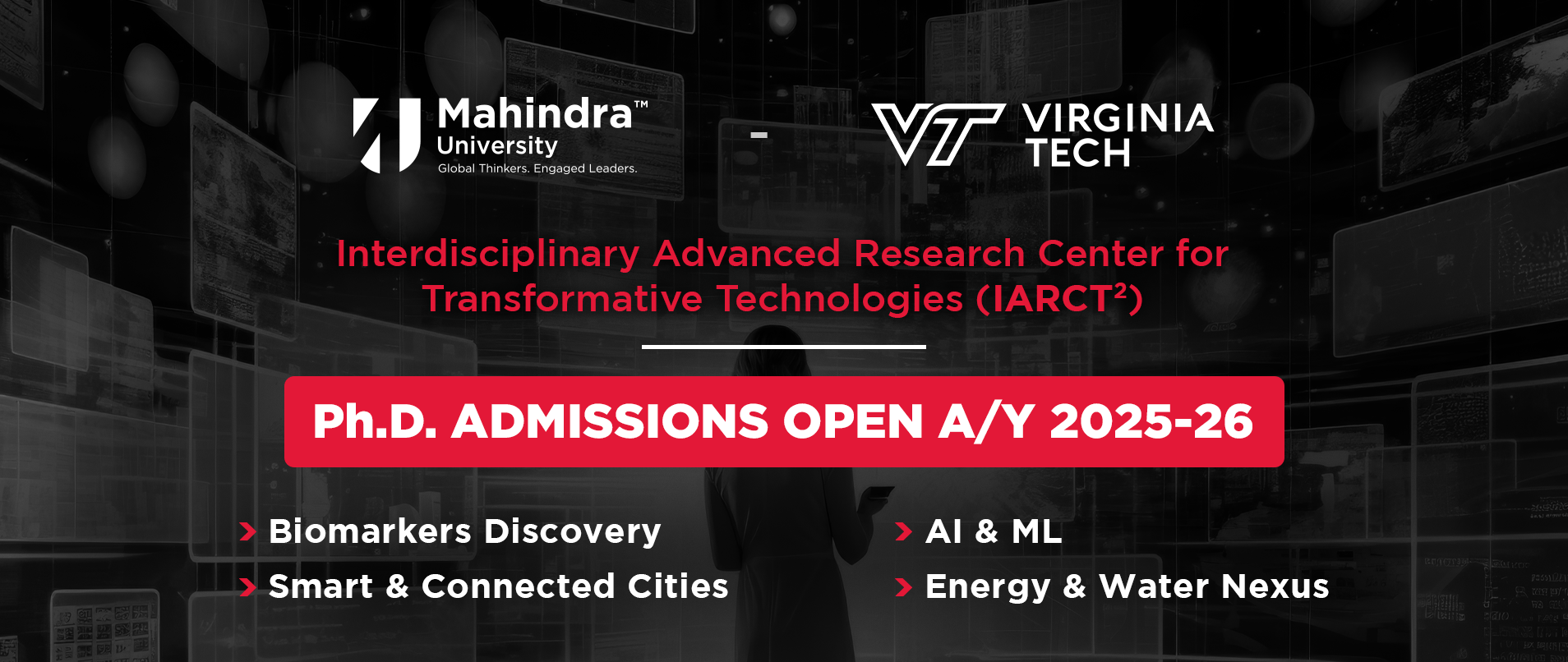 Mahindra™
University
Global Thinkers. Engaged Leaders.

-

VT VIRGINIA TECH

Interdisciplinary Advanced Research Center for Transformative Technologies (IARCT²)

Ph.D. ADMISSIONS OPEN A/Y 2025-26

Biomarkers Discovery

Smart & Connected Cities

AI & ML

Energy & Water Nexus